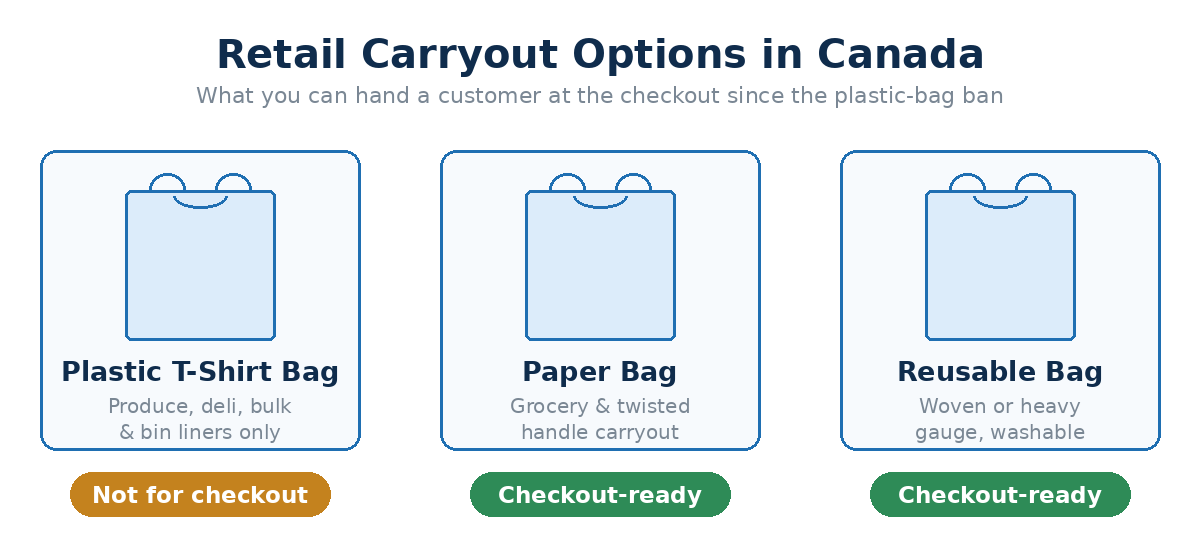 Retail Carryout Options in Canada
What you can hand a customer at the checkout since the plastic-bag ban

Plastic T-Shirt Bag
Produce, deli, bulk & bin liners only

Not for checkout

Paper Bag
Grocery & twisted handle carryout

Checkout-ready

Reusable Bag
Woven or heavy gauge, washable

Checkout-ready